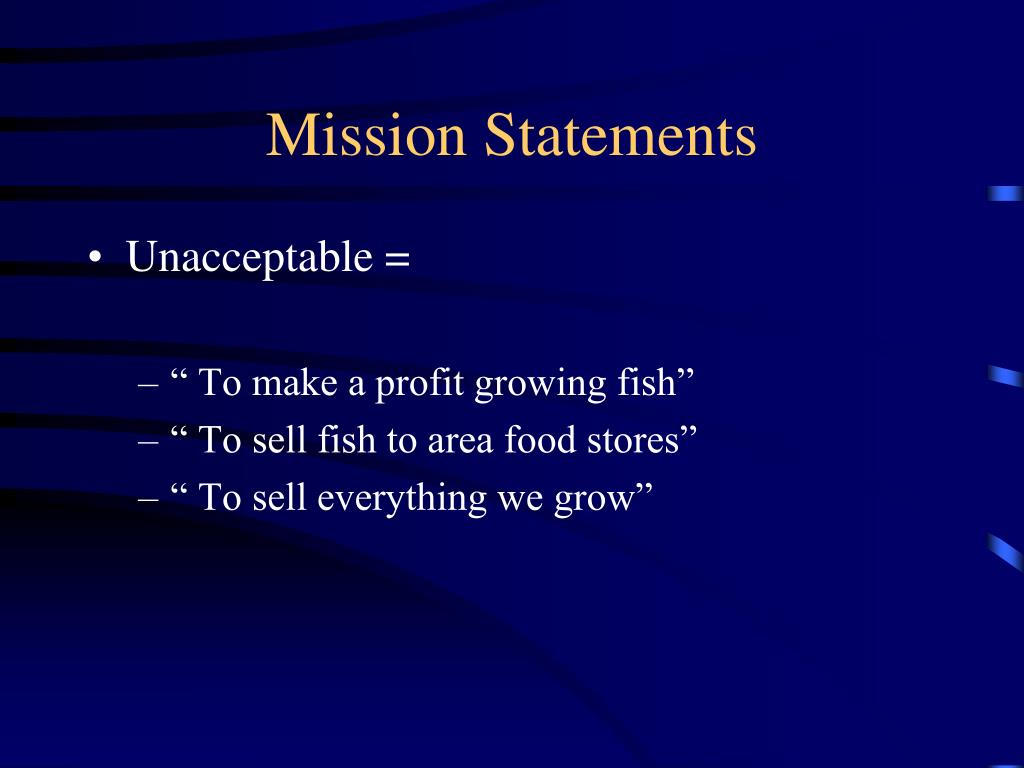 Mission Statements

• Unacceptable =

– “ To make a profit growing fish”
– “ To sell fish to area food stores”
– “ To sell everything we grow”